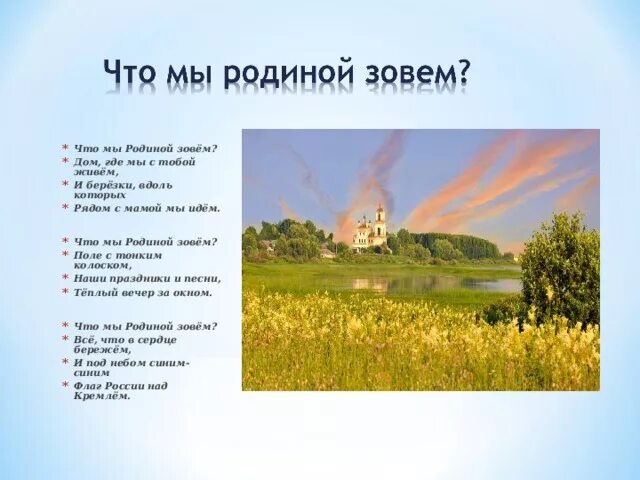 Что мы родиной зовем?

* Что мы Родиной зовём?
* Дом, где мы с тобой живём,
* И берёзки, вдоль которых
* Рядом с мамой мы идём.

* Что мы Родиной зовём?
* Поле с тонким колоском,
* Наши праздники и песни,
* Тёплый вечер за окном.

* Что мы Родиной зовём?
* Всё, что в сердце бережём,
* И под небом синим-синим
* Флаг России над Кремлём.